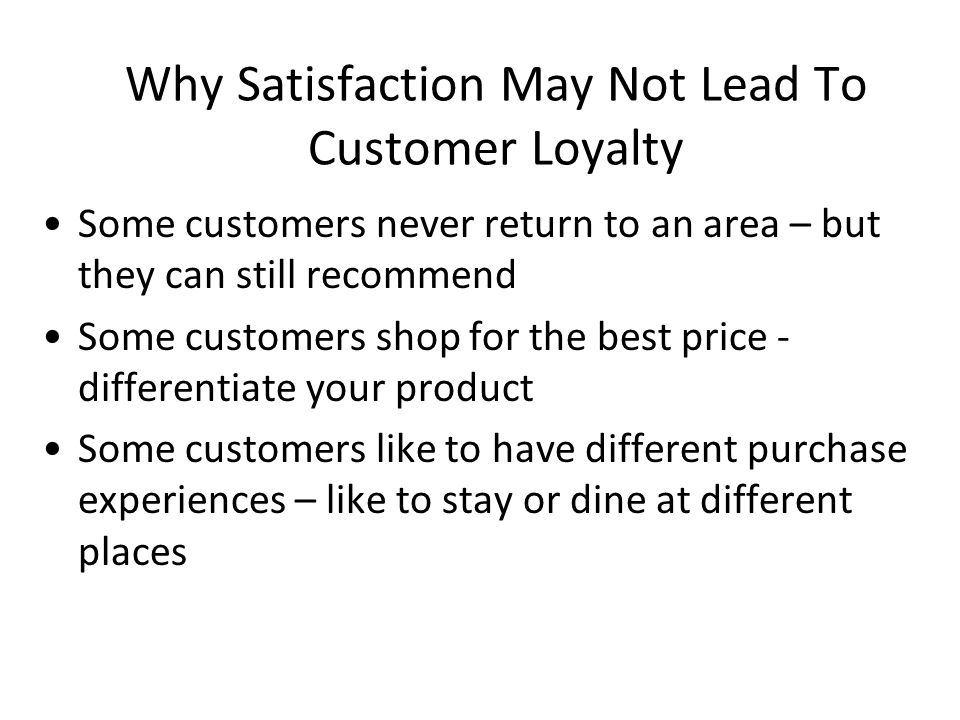 Why Satisfaction May Not Lead To Customer Loyalty

• Some customers never return to an area – but they can still recommend
• Some customers shop for the best price - differentiate your product
• Some customers like to have different purchase experiences – like to stay or dine at different places